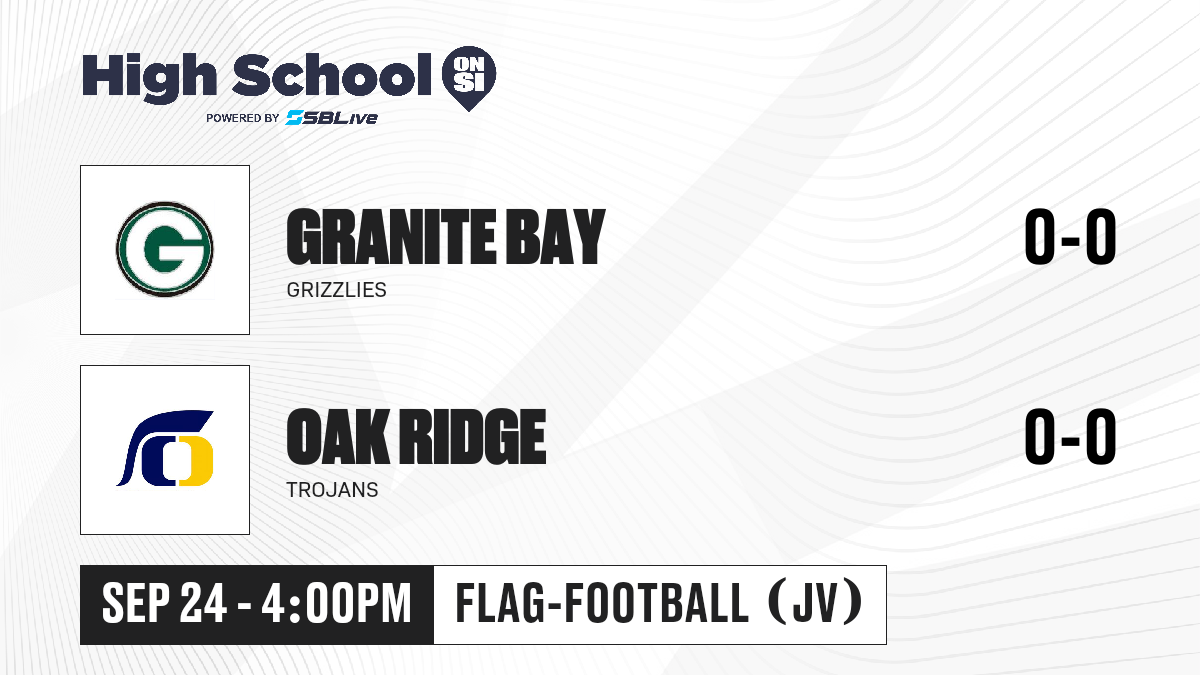 High School ON SI
POWERED BY SBLive

G

GRANITE BAY
GRIZZLIES

0-0

OAK RIDGE
TROJANS

0-0

SEP 24 - 4:00PM

FLAG-FOOTBALL (JV)